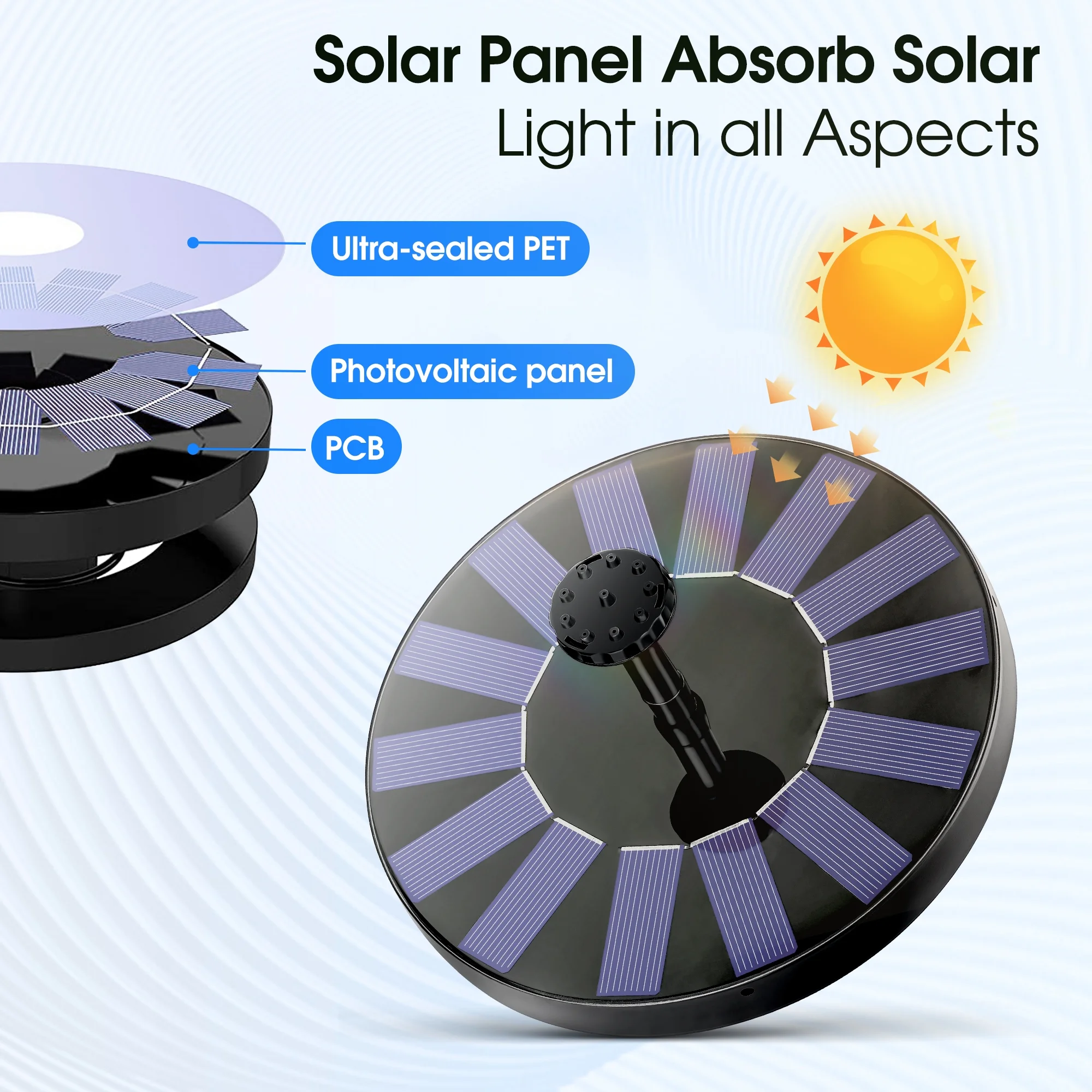 Solar Panel Absorb Solar
Light in all Aspects

Ultra-sealed PET

Photovoltaic panel

PCB